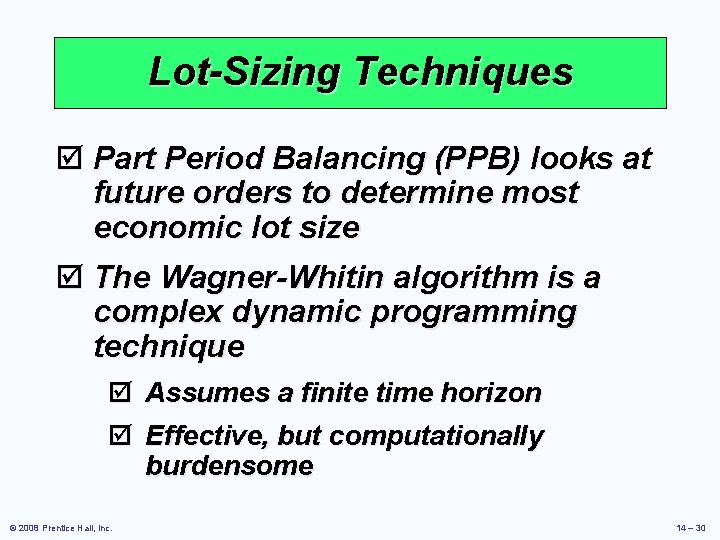 Lot-Sizing Techniques

☑ Part Period Balancing (PPB) looks at future orders to determine most economic lot size

☑ The Wagner-Whitin algorithm is a complex dynamic programming technique

☑ Assumes a finite time horizon

☑ Effective, but computationally burdensome

© 2008 Prentice Hall, Inc.

14 – 30